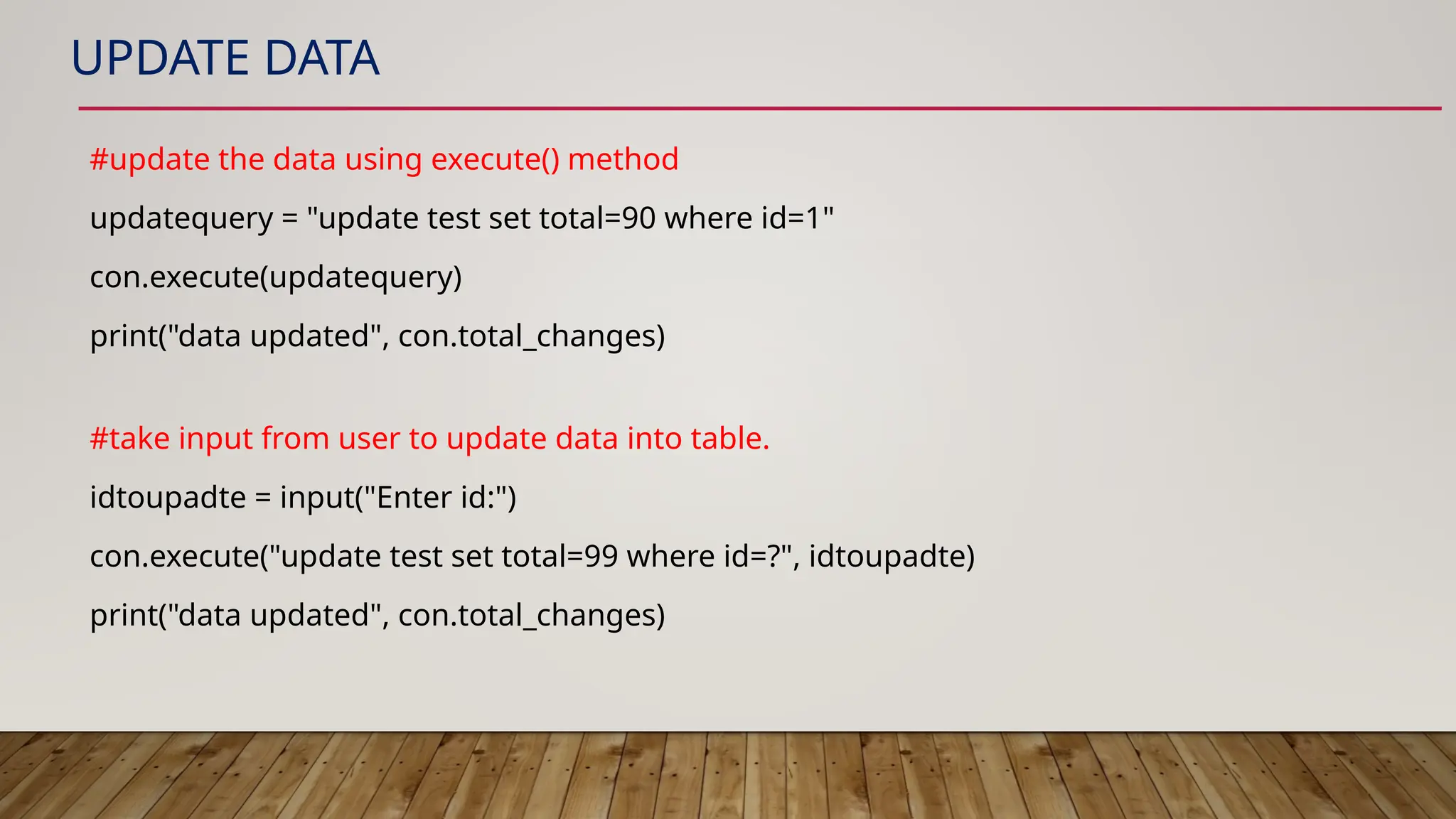 UPDATE DATA

#update the data using execute() method

updatequery = "update test set total=90 where id=1"

con.execute(updatequery)

print("data updated", con.total_changes)

#take input from user to update data into table.

idtoupadte = input("Enter id:")

con.execute("update test set total=99 where id=?", idtoupadte)

print("data updated", con.total_changes)